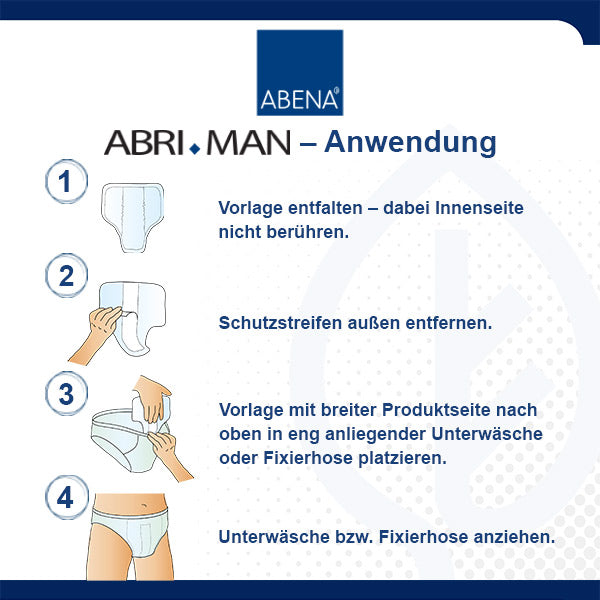 ABENA®

ABRI◆MAN – Anwendung

1

Vorlage entfalten – dabei Innenseite nicht berühren.

2

Schutzstreifen außen entfernen.

3

Vorlage mit breiter Produktseite nach oben in eng anliegender Unterwäsche oder Fixierhose platzieren.

4

Unterwäsche bzw. Fixierhose anziehen.